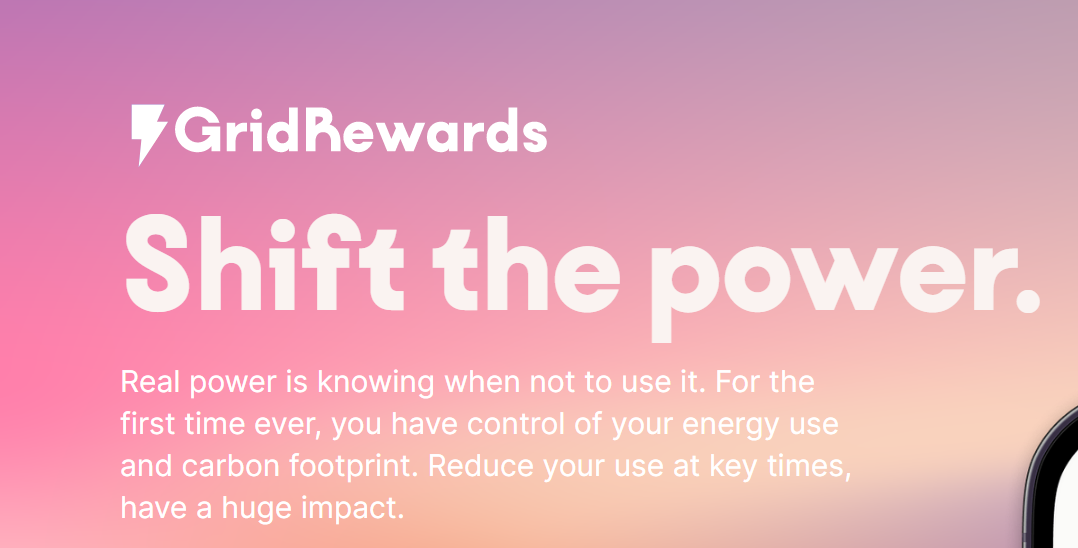 GridRewards

Shift the power.

Real power is knowing when not to use it. For the first time ever, you have control of your energy use and carbon footprint. Reduce your use at key times, have a huge impact.